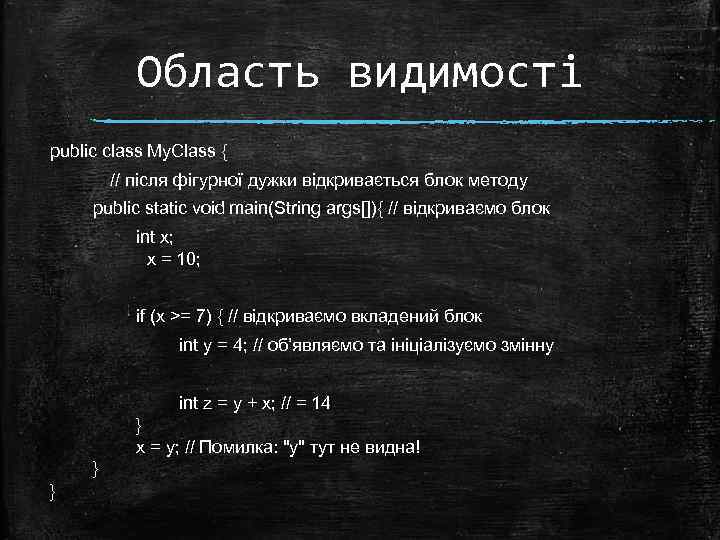 Область видимості

public class MyClass {
// після фігурної дужки відкривається блок методу
public static void main(String args[]){ // відкриваємо блок
int x;
x = 10;

if (x >= 7) { // відкриваємо вкладений блок
int y = 4; // об'являємо та ініціалізуємо змінну

int z = y + x; // = 14
}
x = y; // Помилка: "y" тут не видна!
}
}